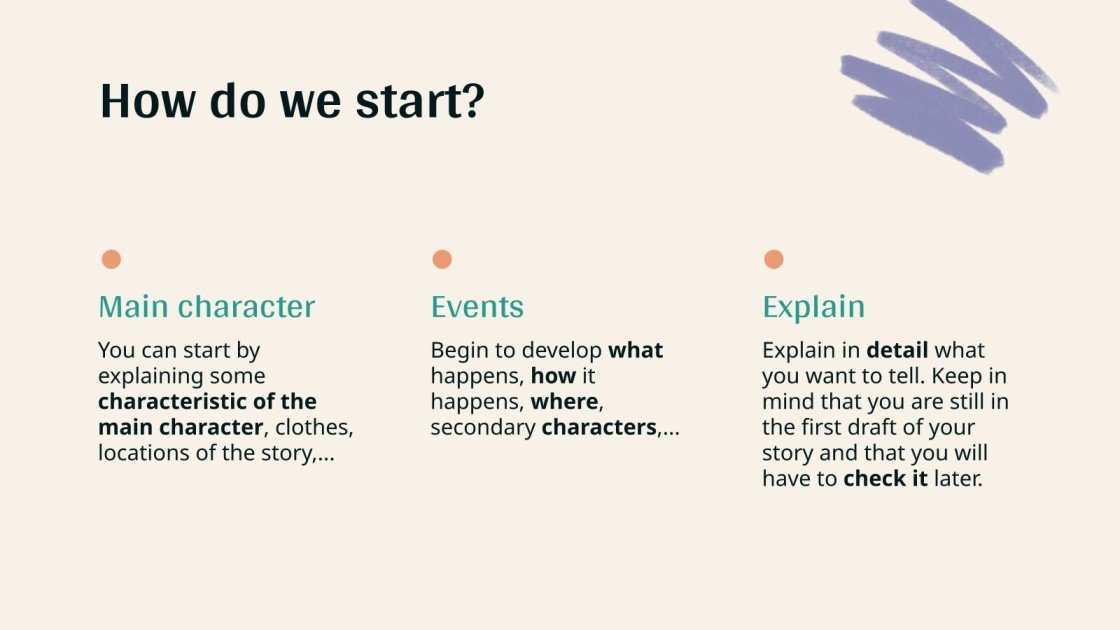 How do we start?

Main character

You can start by explaining some characteristic of the main character, clothes, locations of the story,...

Events

Begin to develop what happens, how it happens, where, secondary characters,...

Explain

Explain in detail what you want to tell. Keep in mind that you are still in the first draft of your story and that you will have to check it later.